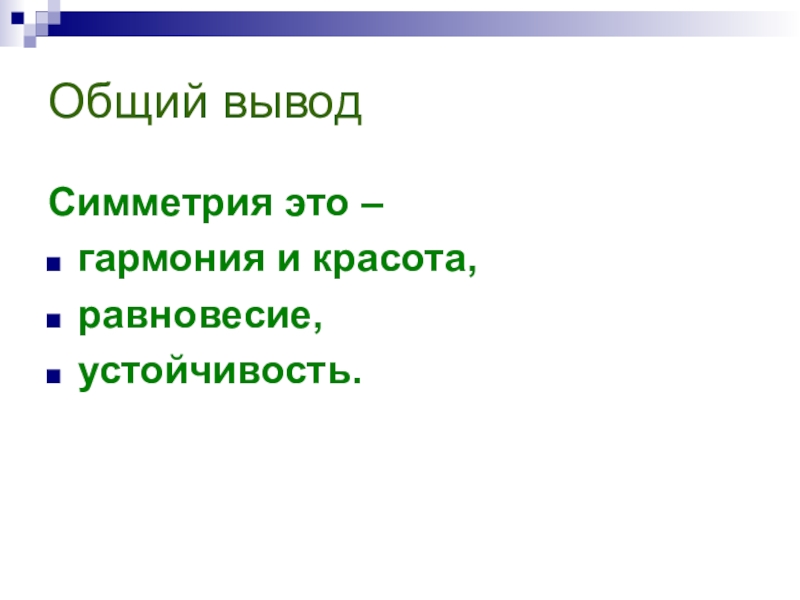 Общий вывод

Симметрия это –

- гармония и красота,
- равновесие,
- устойчивость.